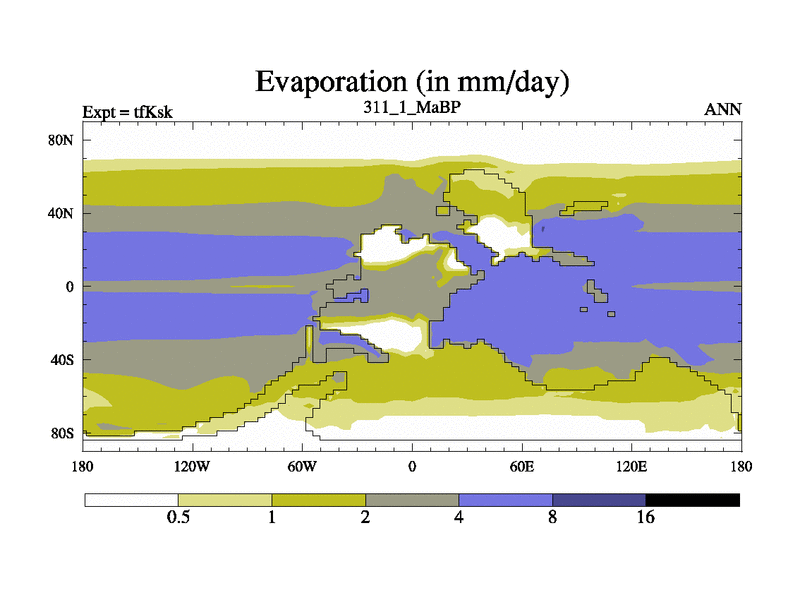 Evaporation (in mm/day)

Expt = tfKsk

311_1_MaBP

ANN

80N

40N

0

40S

80S

180

120W

60W

0

60E

120E

180

0.5

1

2

4

8

16